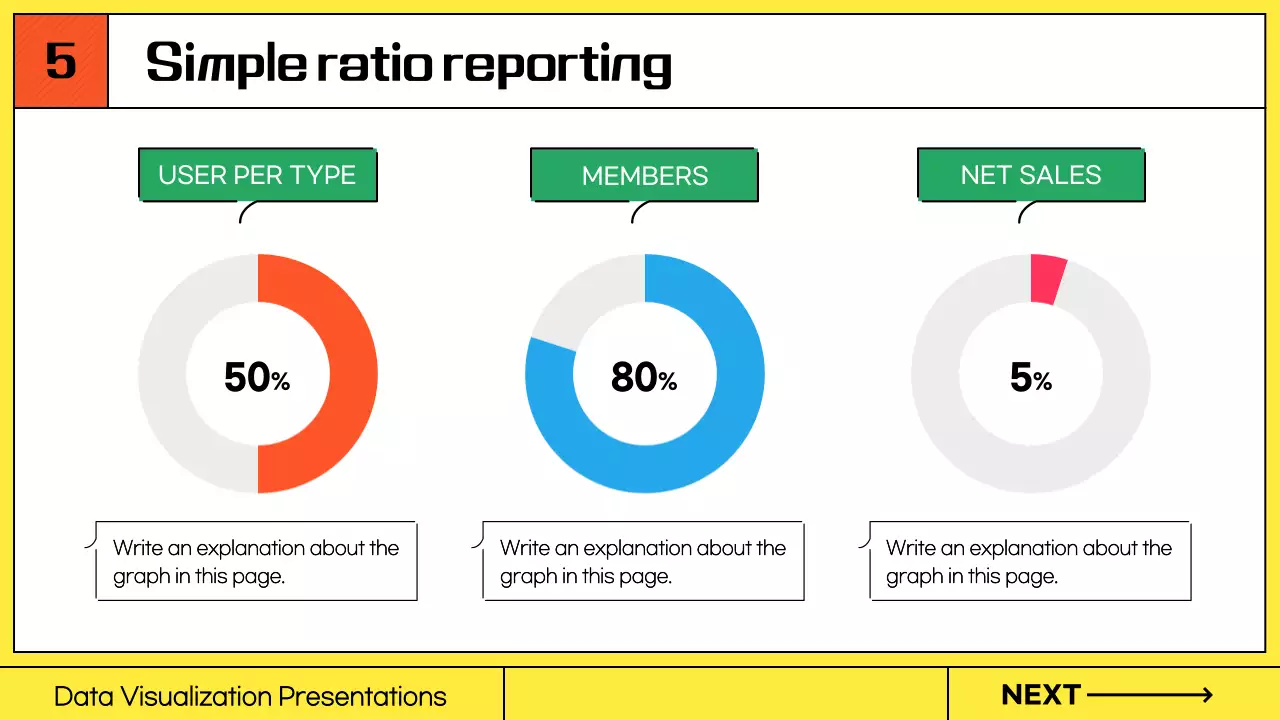 5

Simple ratio reporting

USER PER TYPE

50%

Write an explanation about the graph in this page.

MEMBERS

80%

Write an explanation about the graph in this page.

NET SALES

5%

Write an explanation about the graph in this page.

Data Visualization Presentations

NEXT